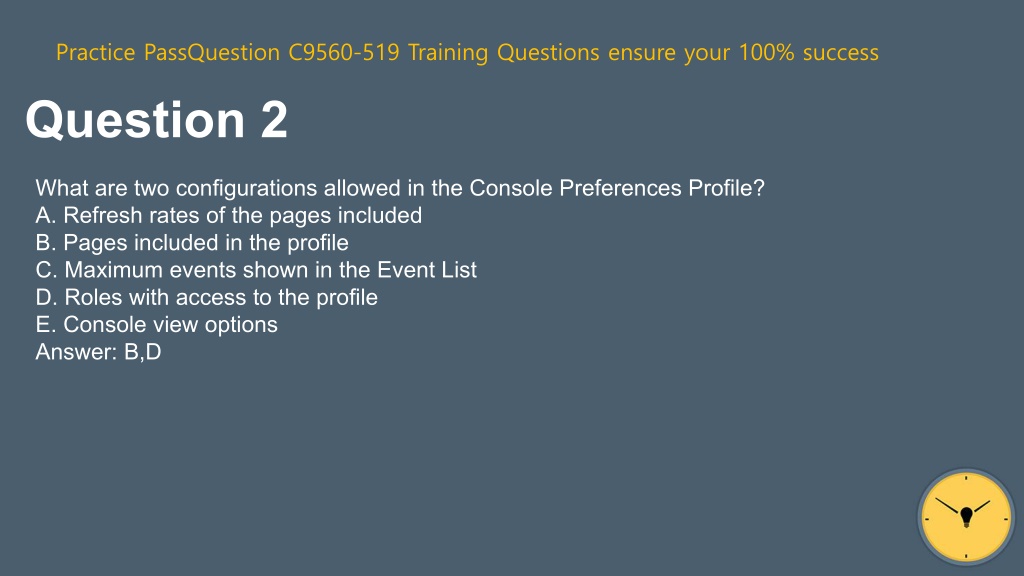 Practice PassQuestion C9560-519 Training Questions ensure your 100% success

Question 2

What are two configurations allowed in the Console Preferences Profile?
A. Refresh rates of the pages included
B. Pages included in the profile
C. Maximum events shown in the Event List
D. Roles with access to the profile
E. Console view options
Answer: B,D